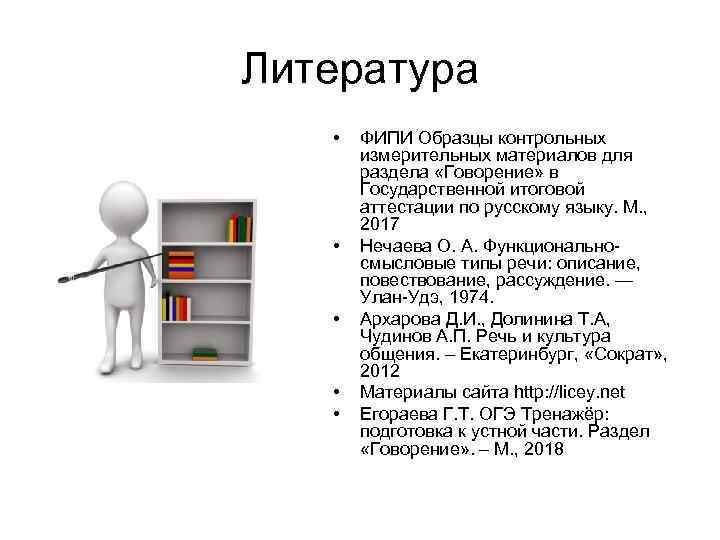 Литература

• ФИПИ Образцы контрольных измерительных материалов для раздела «Говорение» в Государственной итоговой аттестации по русскому языку. М., 2017
• Нечаева О. А. Функционально-смысловые типы речи: описание, повествование, рассуждение. — Улан-Удэ, 1974.
• Архарова Д.И., Долинина Т.А, Чудинов А.П. Речь и культура общения. – Екатеринбург, «Сократ», 2012
• Материалы сайта http://licey.net
• Егораева Г.Т. ОГЭ Тренажёр: подготовка к устной части. Раздел «Говорение». – М., 2018